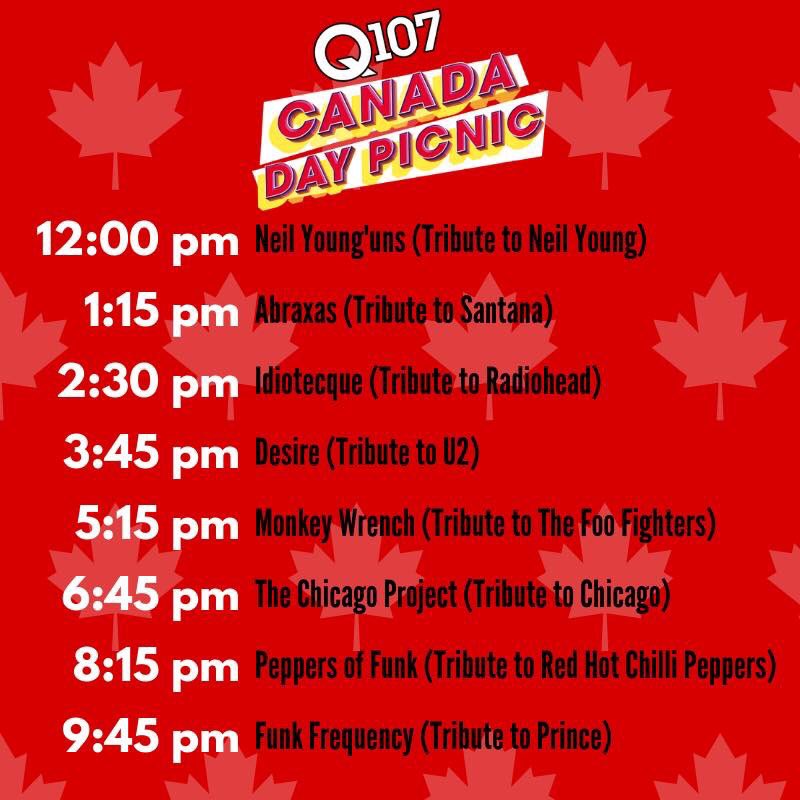 Q107
CANADA DAY PICNIC

12:00 pm Neil Young'uns (Tribute to Neil Young)
1:15 pm Abraxas (Tribute to Santana)
2:30 pm Idiotecque (Tribute to Radiohead)
3:45 pm Desire (Tribute to U2)
5:15 pm Monkey Wrench (Tribute to The Foo Fighters)
6:45 pm The Chicago Project (Tribute to Chicago)
8:15 pm Peppers of Funk (Tribute to Red Hot Chilli Peppers)
9:45 pm Funk Frequency (Tribute to Prince)